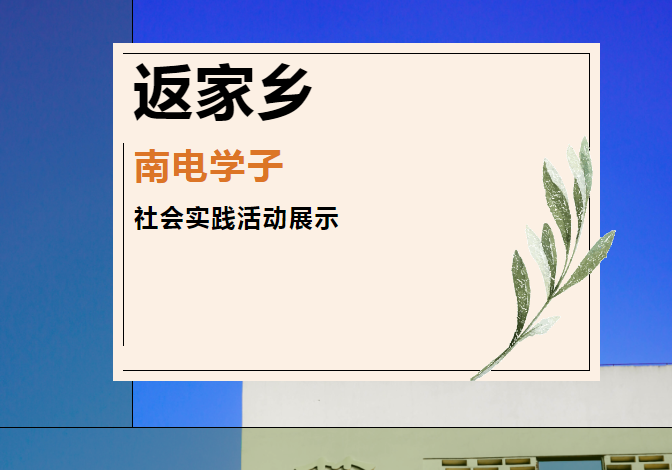 返家乡

南电学子

社会实践活动展示